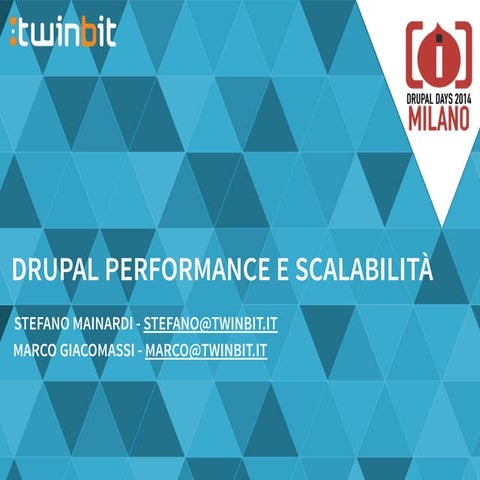 :twinbit

[i]
DRUPAL DAYS 2014
MILANO

DRUPAL PERFORMANCE E SCALABILITÀ

STEFANO MAINARDI - STEFANO@TWINBIT.IT
MARCO GIACOMASSI - MARCO@TWINBIT.IT